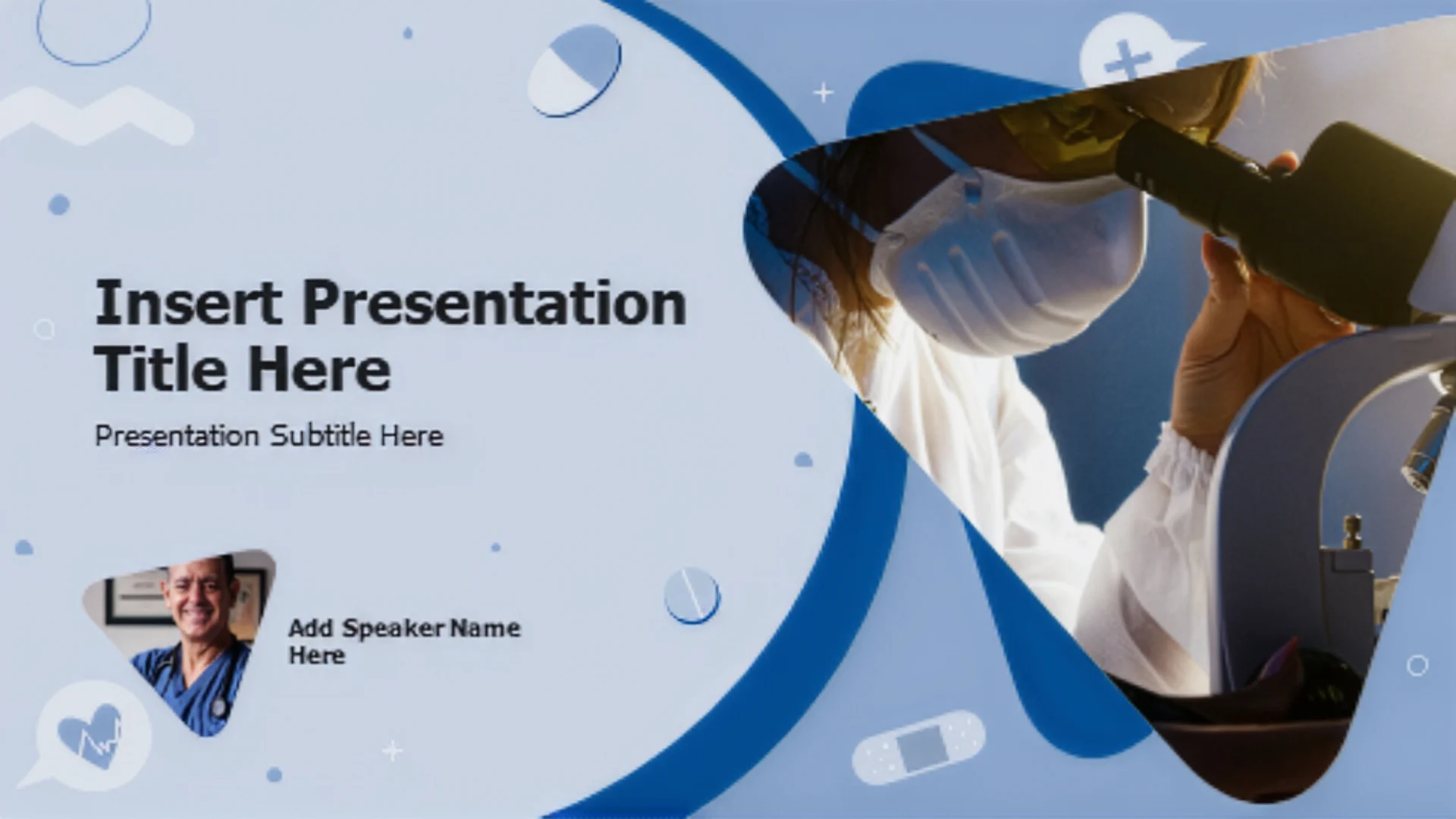 Insert Presentation Title Here

Presentation Subtitle Here

Add Speaker Name Here